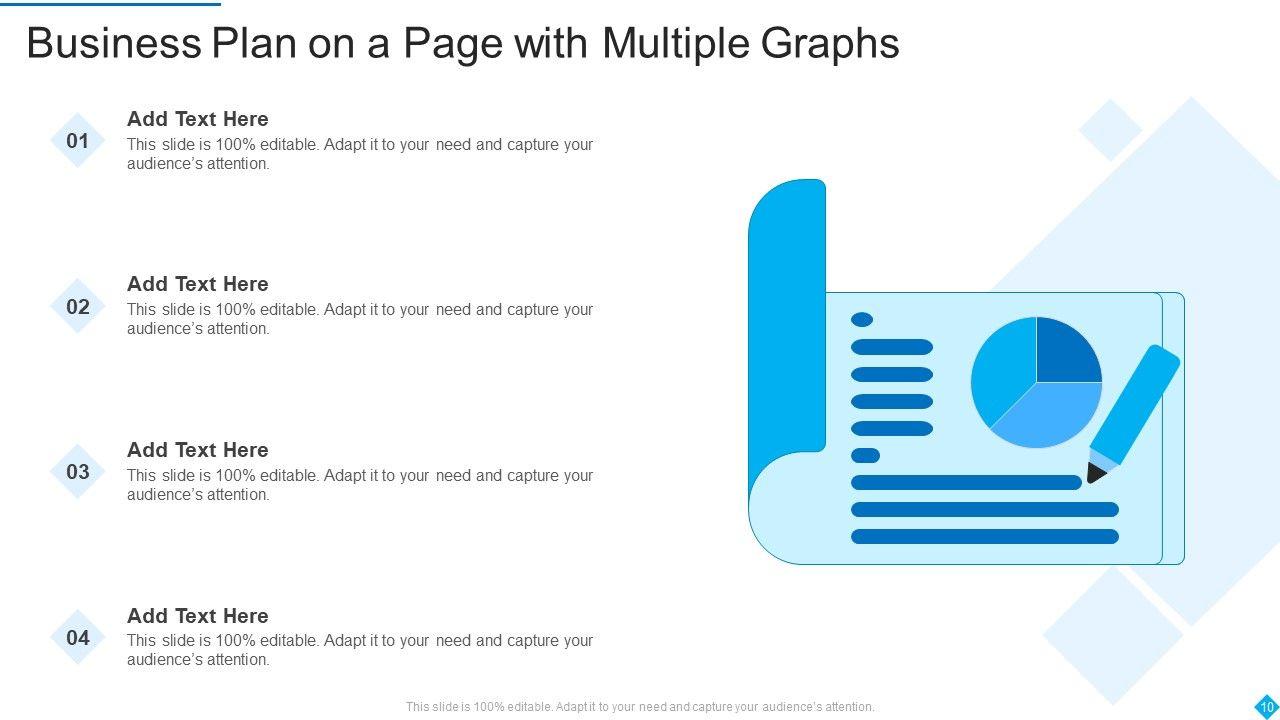 Business Plan on a Page with Multiple Graphs

01
Add Text Here
This slide is 100% editable. Adapt it to your need and capture your audience's attention.

02
Add Text Here
This slide is 100% editable. Adapt it to your need and capture your audience's attention.

03
Add Text Here
This slide is 100% editable. Adapt it to your need and capture your audience's attention.

04
Add Text Here
This slide is 100% editable. Adapt it to your need and capture your audience's attention.

This slide is 100% editable. Adapt it to your need and capture your audience's attention.

10